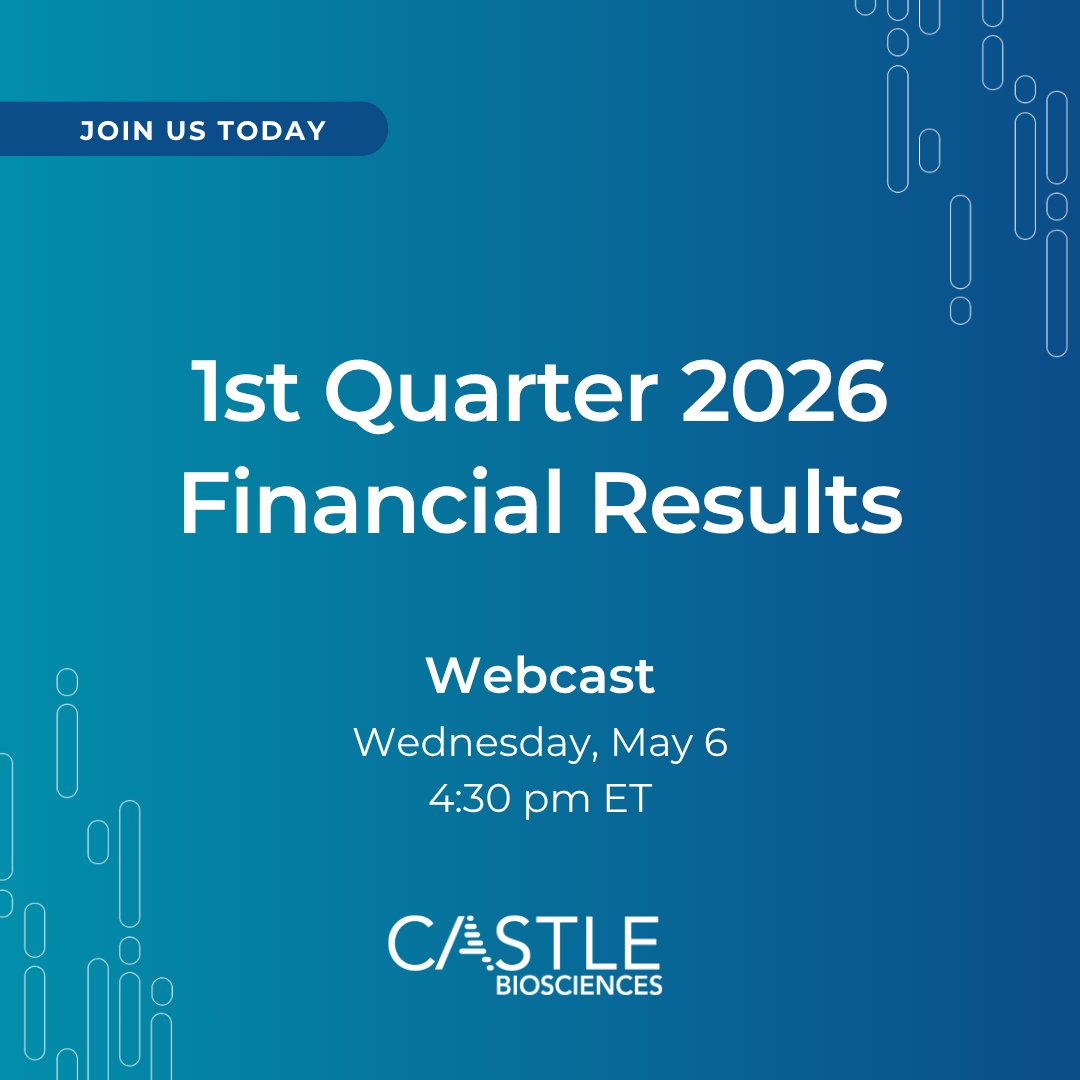 JOIN US TODAY

1st Quarter 2026 Financial Results

Webcast

Wednesday, May 6
4:30 pm ET

CASTLE
BIOSCIENCES